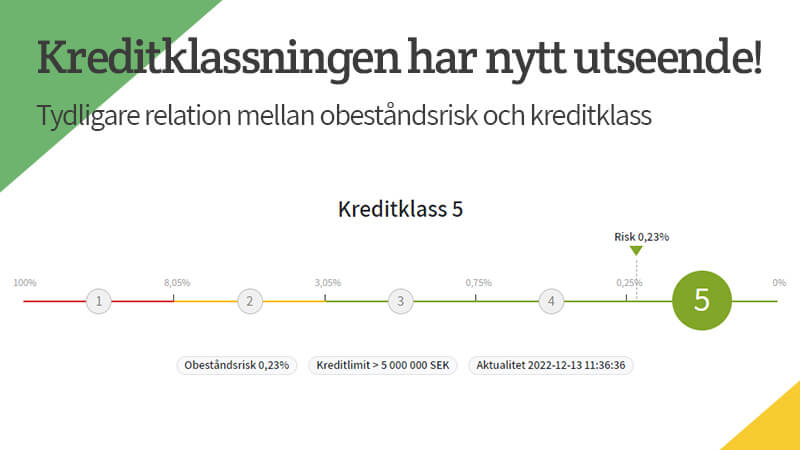 Kreditklassningen har nytt utseende!

Tydligare relation mellan obeståndsrisk och kreditklass

Kreditklass 5

Risk 0,23%

100%

8,05%

3,05%

0,75%

0,25%

0%

1

2

3

4

5

Obeståndsrisk 0,23%

Kreditlimit > 5 000 000 SEK

Aktualitet 2022-12-13 11:36:36